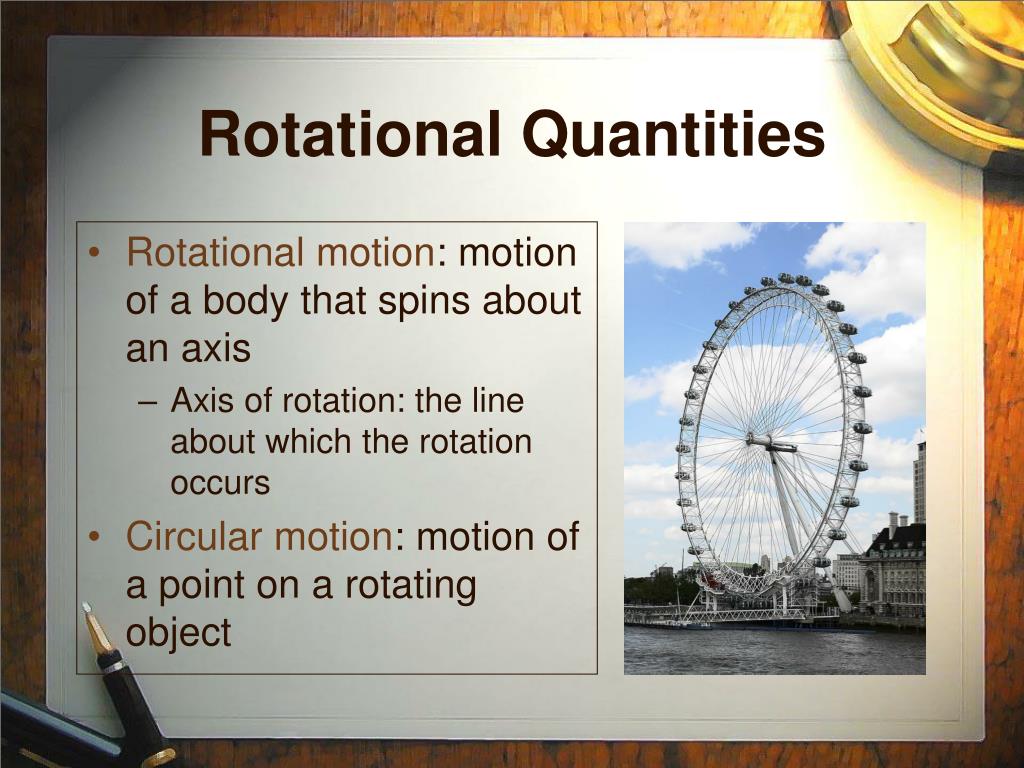 Rotational Quantities

• Rotational motion: motion of a body that spins about an axis
– Axis of rotation: the line about which the rotation occurs
• Circular motion: motion of a point on a rotating object